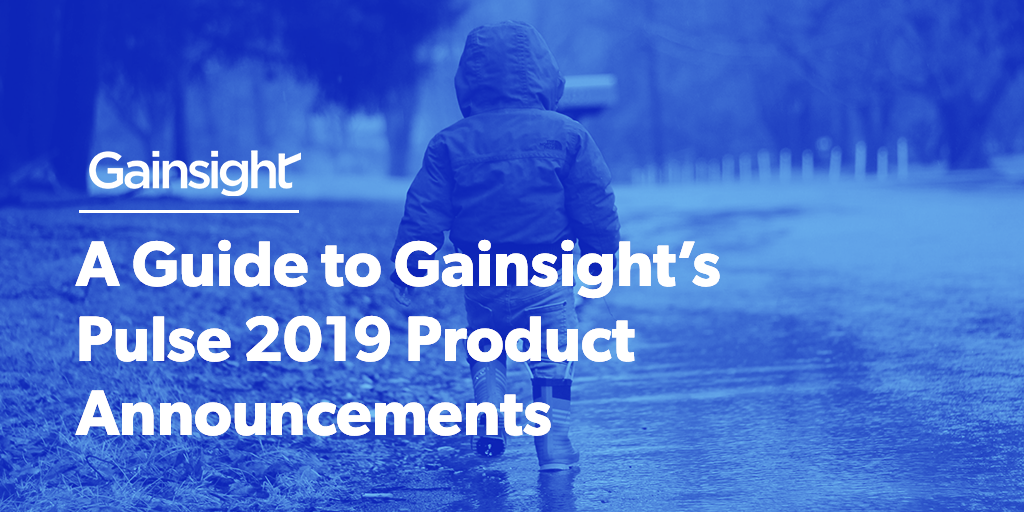 Gainsight

A Guide to Gainsight's Pulse 2019 Product Announcements